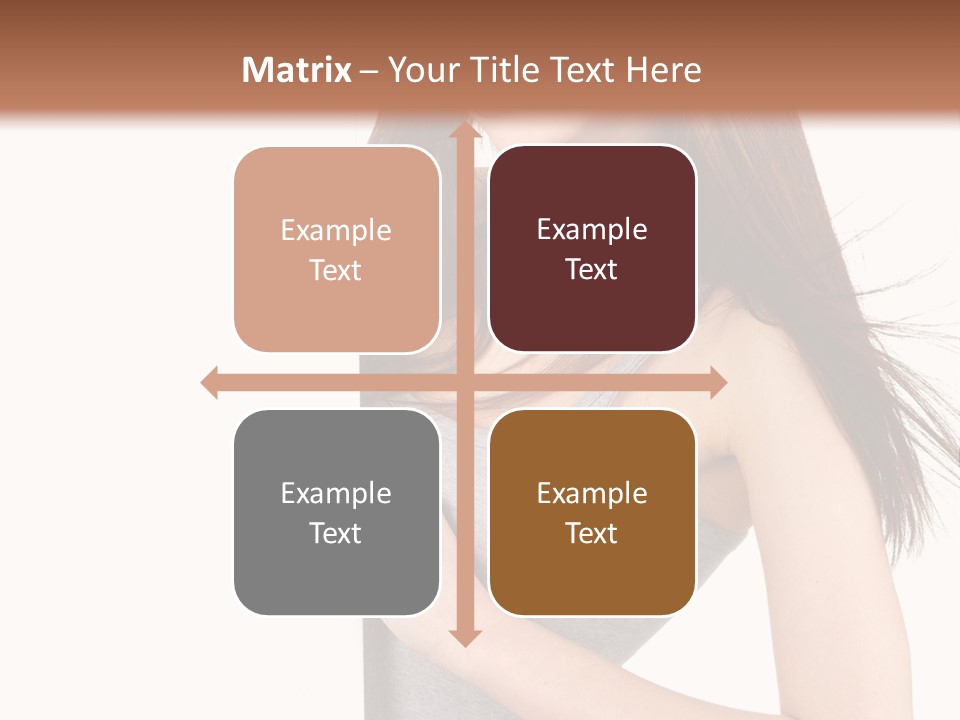 Matrix – Your Title Text Here

Example Text

Example Text

Example Text

Example Text